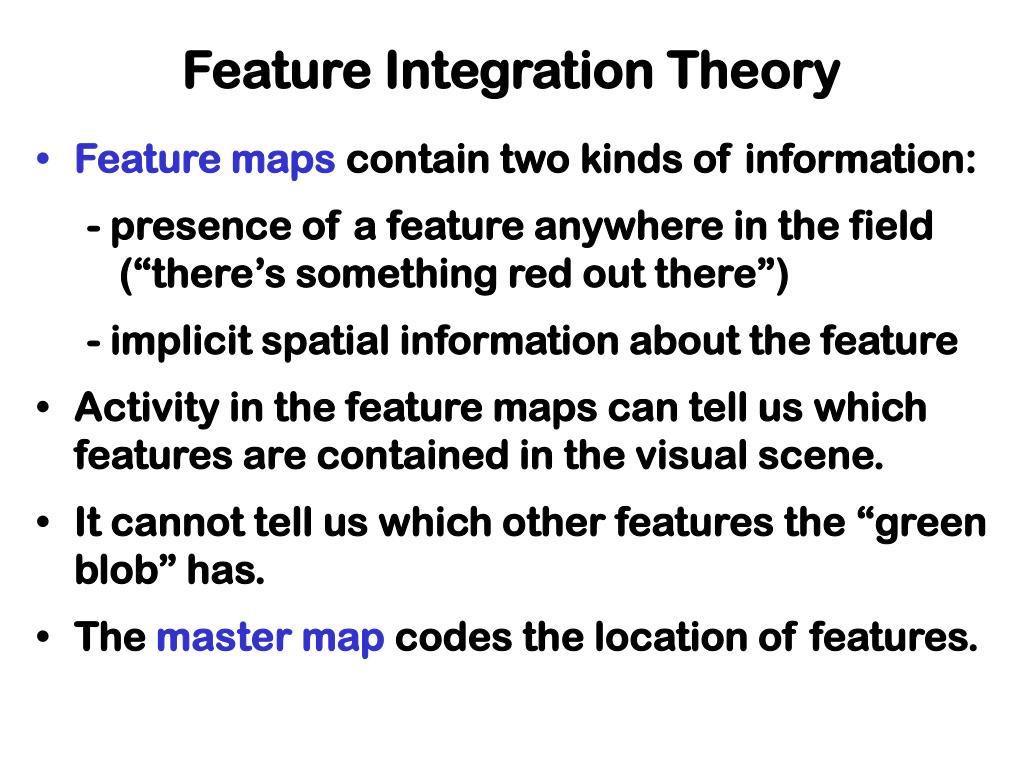 Feature Integration Theory

• Feature maps contain two kinds of information:

- presence of a feature anywhere in the field (“there’s something red out there”)

- implicit spatial information about the feature

• Activity in the feature maps can tell us which features are contained in the visual scene.

• It cannot tell us which other features the “green blob” has.

• The master map codes the location of features.